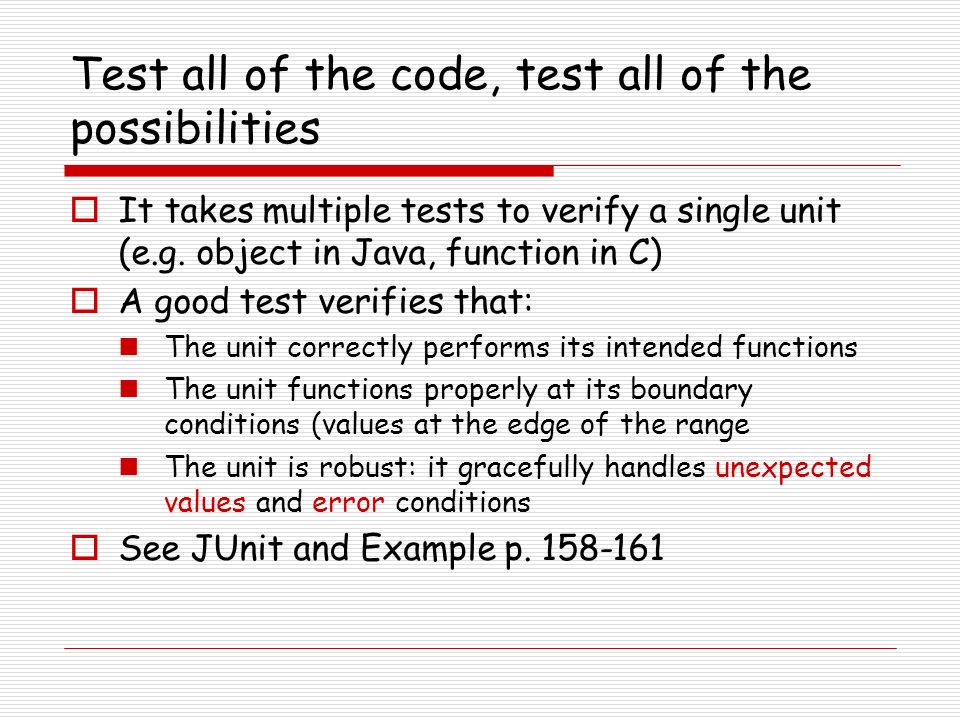 Test all of the code, test all of the possibilities

It takes multiple tests to verify a single unit (e.g. object in Java, function in C)

A good test verifies that:

The unit correctly performs its intended functions

The unit functions properly at its boundary conditions (values at the edge of the range

The unit is robust: it gracefully handles unexpected values and error conditions

See JUnit and Example p. 158-161